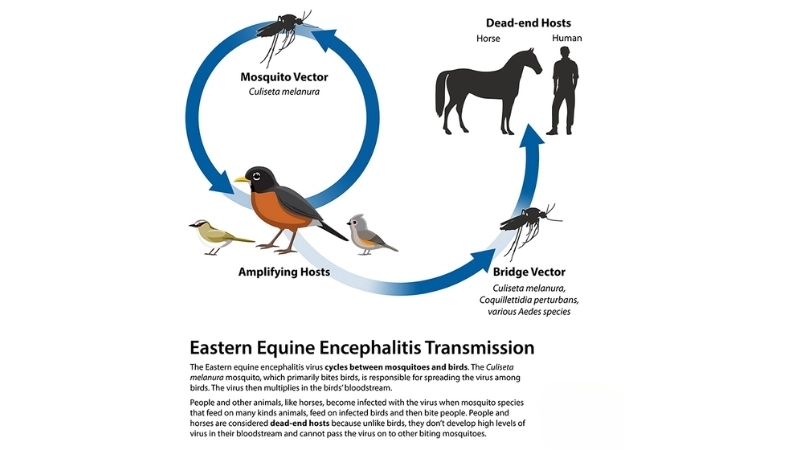 Mosquito Vector
Culiseta melanura

Dead-end Hosts
Horse
Human

Amplifying Hosts

Bridge Vector
Culiseta melanura, Coquillettidia perturbans, various Aedes species

Eastern Equine Encephalitis Transmission

The Eastern equine encephalitis virus cycles between mosquitoes and birds. The Culiseta melanura mosquito, which primarily bites birds, is responsible for spreading the virus among birds. The virus then multiplies in the birds' bloodstream.

People and other animals, like horses, become infected with the virus when mosquito species that feed on many kinds animals, feed on infected birds and then bite people. People and horses are considered dead-end hosts because unlike birds, they don't develop high levels of virus in their bloodstream and cannot pass the virus on to other biting mosquitoes.